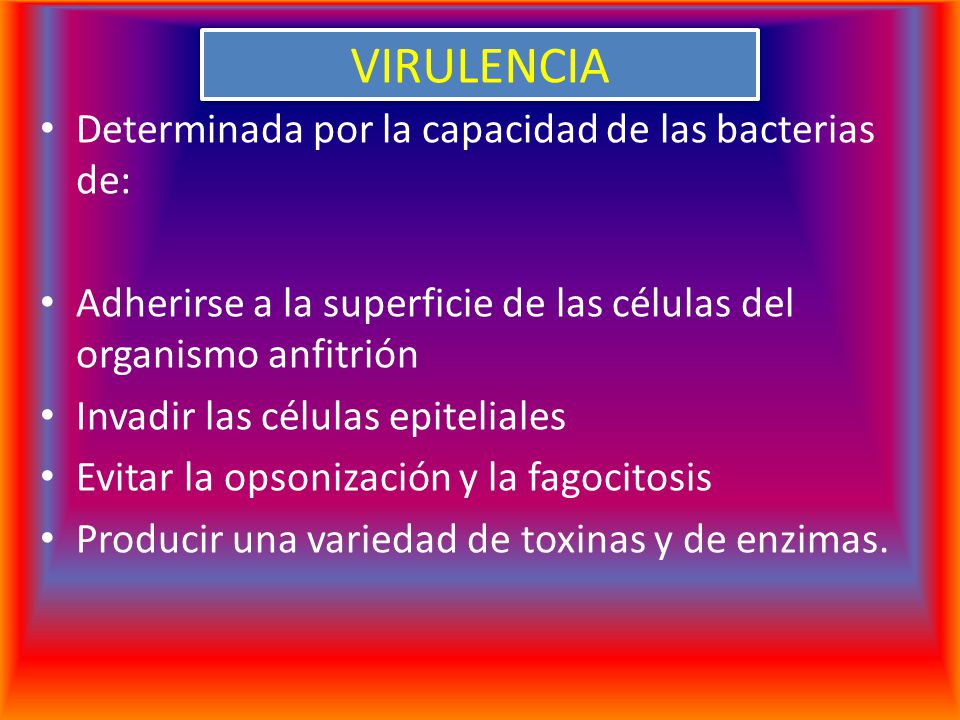 VIRULENCIA

• Determinada por la capacidad de las bacterias de:

• Adherirse a la superficie de las células del organismo anfitrión
• Invadir las células epiteliales
• Evitar la opsonización y la fagocitosis
• Producir una variedad de toxinas y de enzimas.